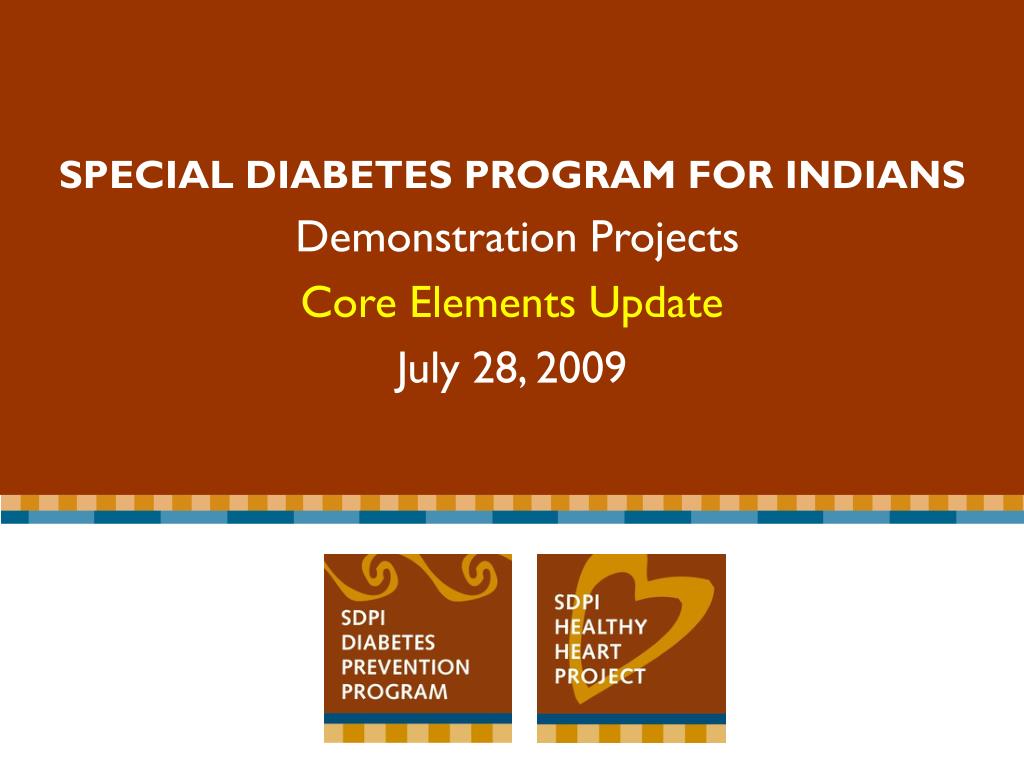 SPECIAL DIABETES PROGRAM FOR INDIANS
Demonstration Projects
Core Elements Update
July 28, 2009

SDPI
DIABETES
PREVENTION
PROGRAM

SDPI
HEALTHY
HEART
PROJECT